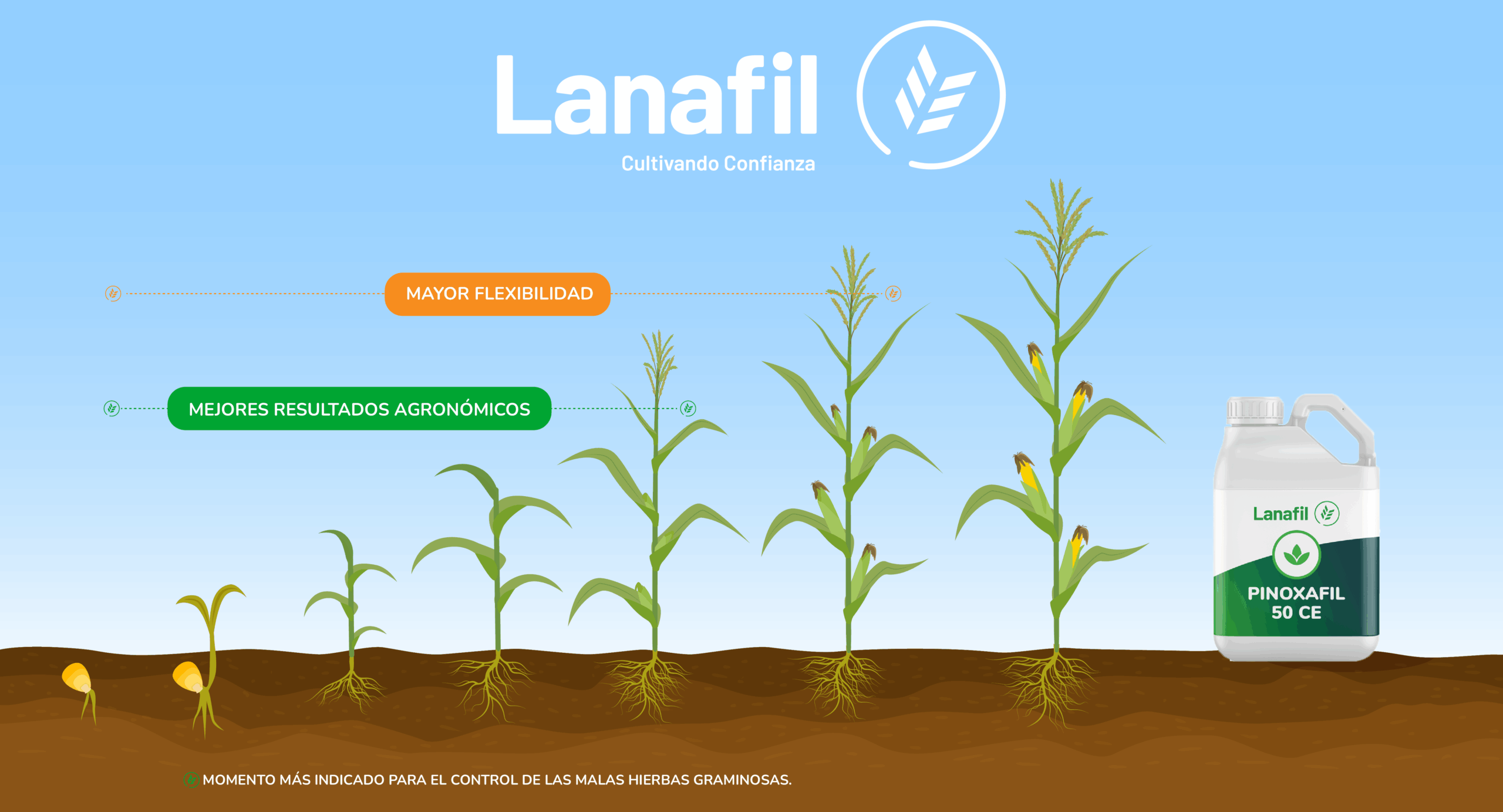 Lanafil
Cultivando Confianza

MAYOR FLEXIBILIDAD

MEJORES RESULTADOS AGRONÓMICOS

Lanafil
PINOXAFIL
50 CE

MOMENTO MÁS INDICADO PARA EL CONTROL DE LAS MALAS HIERBAS GRAMINOSAS.